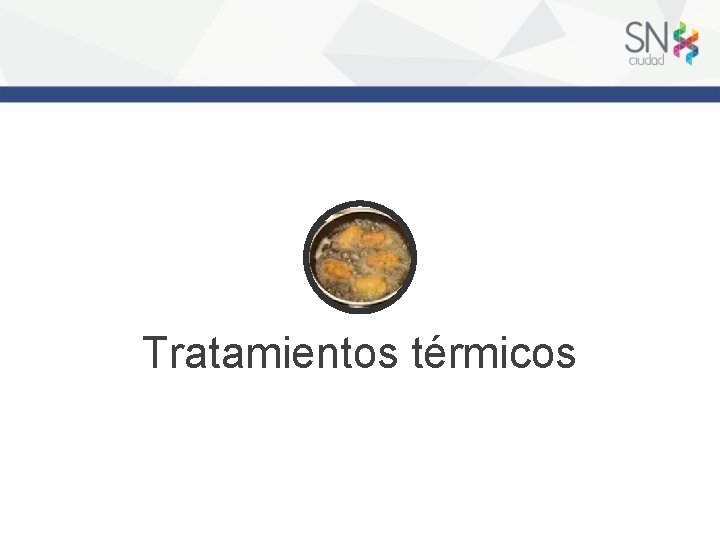 SN ciudad

Tratamientos térmicos